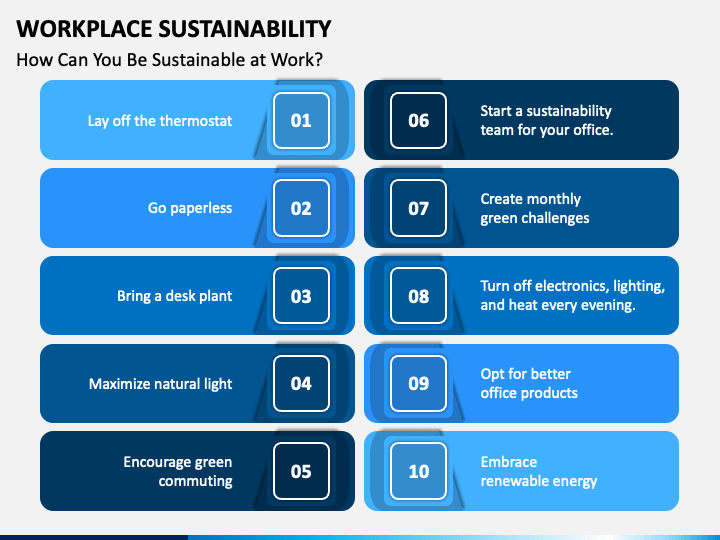 WORKPLACE SUSTAINABILITY

How Can You Be Sustainable at Work?

Lay off the thermostat 01

Go paperless 02

Bring a desk plant 03

Maximize natural light 04

Encourage green commuting 05

06 Start a sustainability team for your office.

07 Create monthly green challenges

08 Turn off electronics, lighting, and heat every evening.

09 Opt for better office products

10 Embrace renewable energy